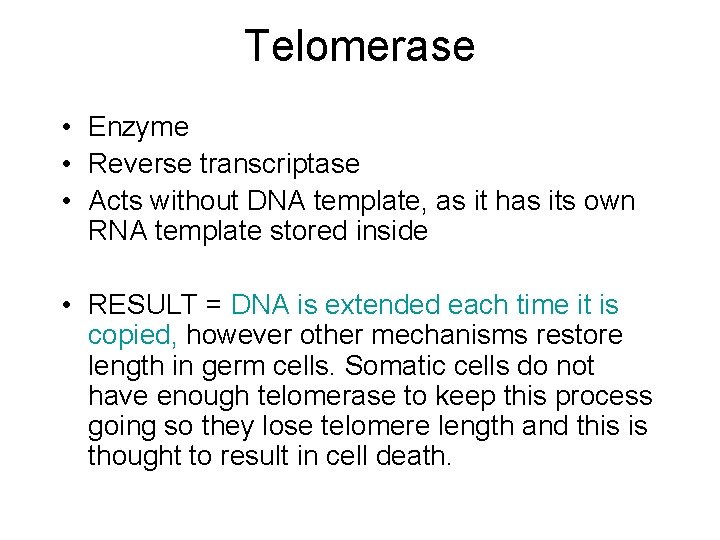 Telomerase

• Enzyme
• Reverse transcriptase
• Acts without DNA template, as it has its own RNA template stored inside

• RESULT = DNA is extended each time it is copied, however other mechanisms restore length in germ cells. Somatic cells do not have enough telomerase to keep this process going so they lose telomere length and this is thought to result in cell death.